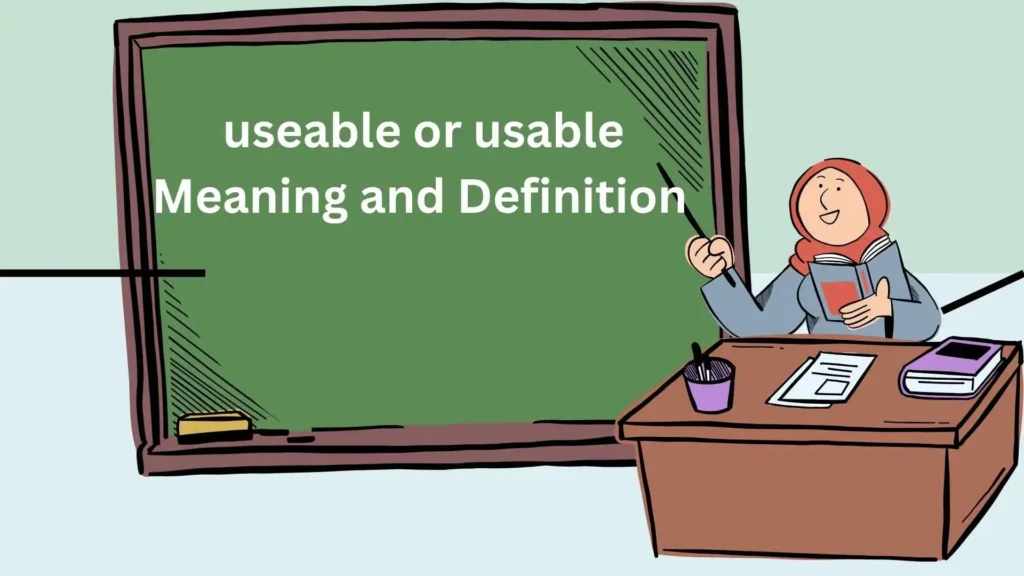 useable or usable
Meaning and Definition